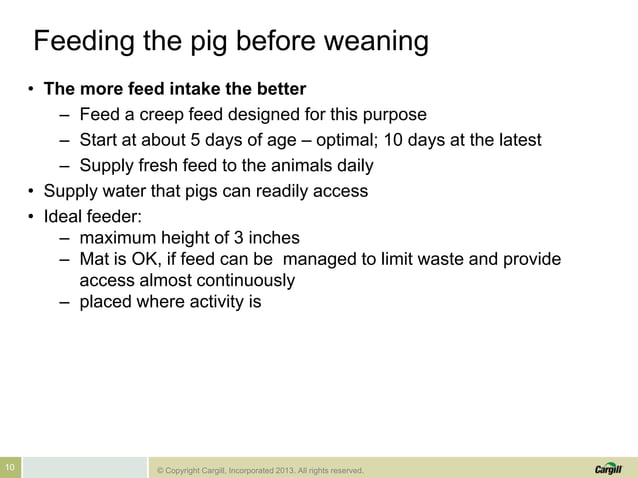 Feeding the pig before weaning

• The more feed intake the better
  – Feed a creep feed designed for this purpose
  – Start at about 5 days of age – optimal; 10 days at the latest
  – Supply fresh feed to the animals daily
• Supply water that pigs can readily access
• Ideal feeder:
  – maximum height of 3 inches
  – Mat is OK, if feed can be managed to limit waste and provide access almost continuously
  – placed where activity is

10

© Copyright Cargill, Incorporated 2013. All rights reserved.

Cargill